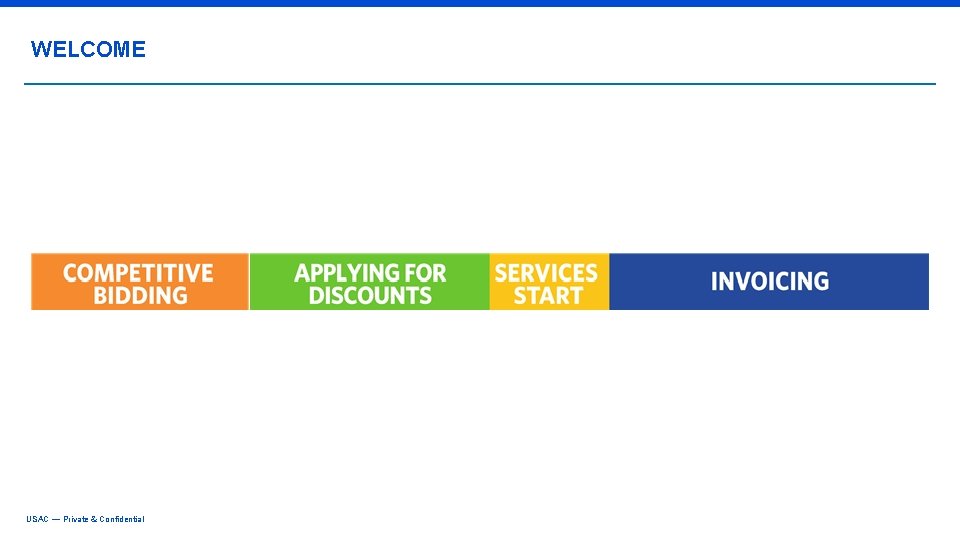 WELCOME

COMPETITIVE BIDDING

APPLYING FOR DISCOUNTS

SERVICES START

INVOICING

USAC — Private & Confidential